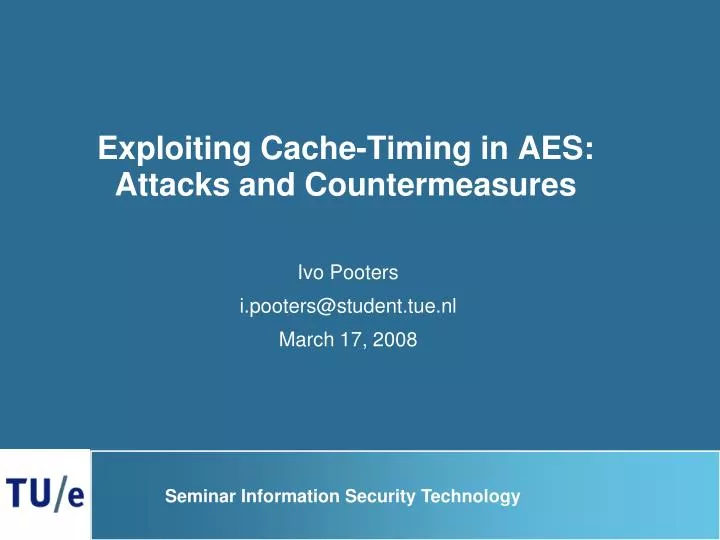 Exploiting Cache-Timing in AES: Attacks and Countermeasures

Ivo Pooters
i.pooters@student.tue.nl
March 17, 2008

TU/e

Seminar Information Security Technology